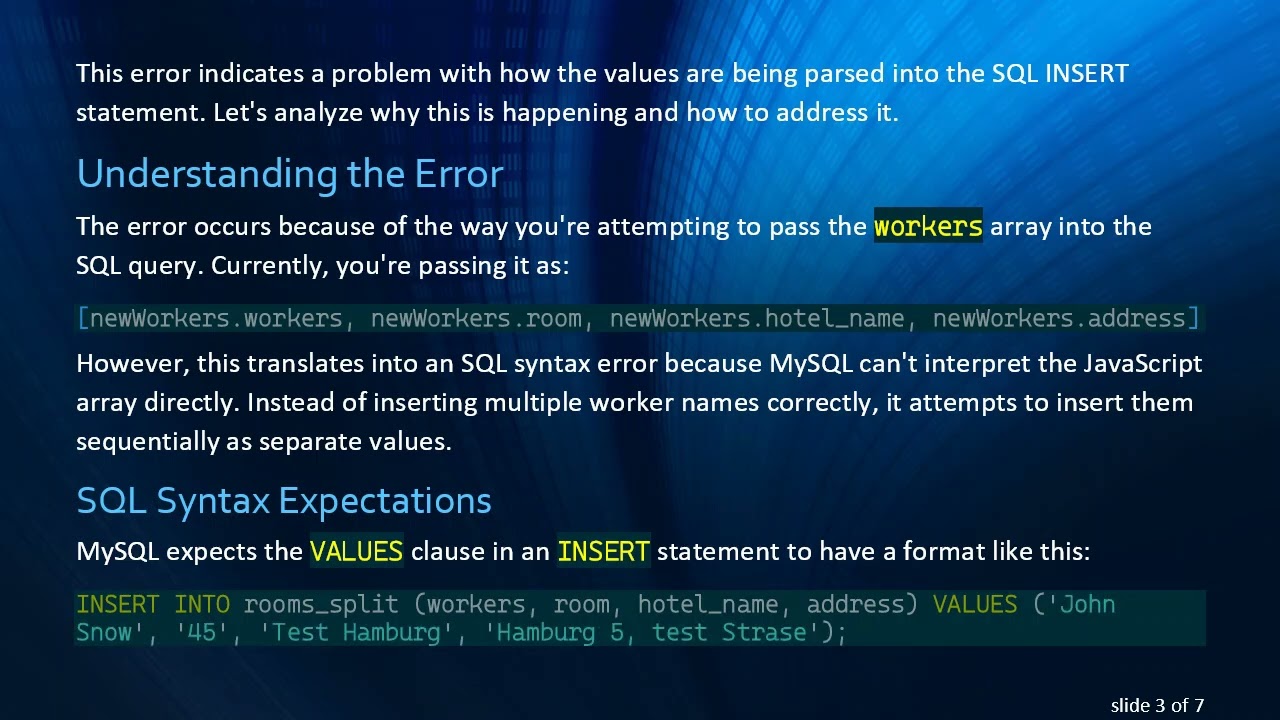 This error indicates a problem with how the values are being parsed into the SQL INSERT statement. Let's analyze why this is happening and how to address it.

Understanding the Error

The error occurs because of the way you're attempting to pass the workers array into the SQL query. Currently, you're passing it as:

[newWorkers.workers, newWorkers.room, newWorkers.hotel_name, newWorkers.address]

However, this translates into an SQL syntax error because MySQL can't interpret the JavaScript array directly. Instead of inserting multiple worker names correctly, it attempts to insert them sequentially as separate values.

SQL Syntax Expectations

MySQL expects the VALUES clause in an INSERT statement to have a format like this:

INSERT INTO rooms_split (workers, room, hotel_name, address) VALUES ('John Snow', '45', 'Test Hamburg', 'Hamburg 5, test Strase');

slide 3 of 7